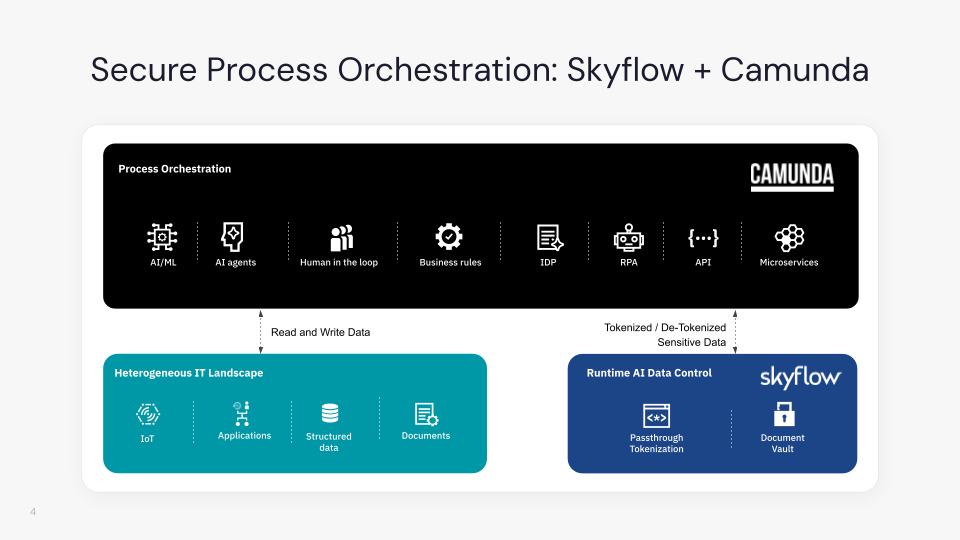 Secure Process Orchestration: Skyflow + Camunda

Process Orchestration

CAMUNDA

AI/ML

AI agents

Human in the loop

Business rules

IDP

RPA

{···}

API

Microservices

Read and Write Data

Tokenized / De-Tokenized Sensitive Data

Heterogeneous IT Landscape

IoT

Applications

Structured data

Documents

Runtime AI Data Control

skyflow

Passthrough Tokenization

Document Vault

4